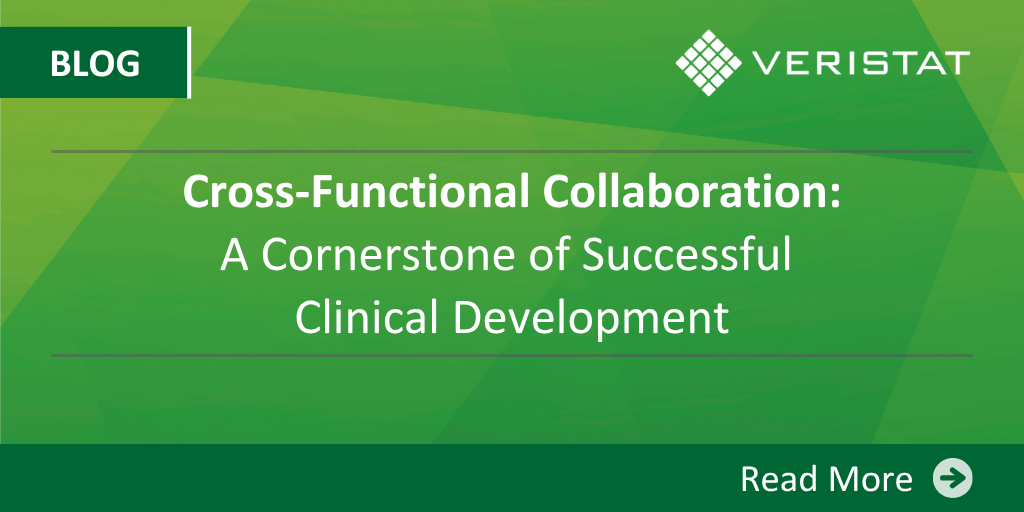 BLOG

VERISTAT

Cross-Functional Collaboration:
A Cornerstone of Successful Clinical Development

Read More